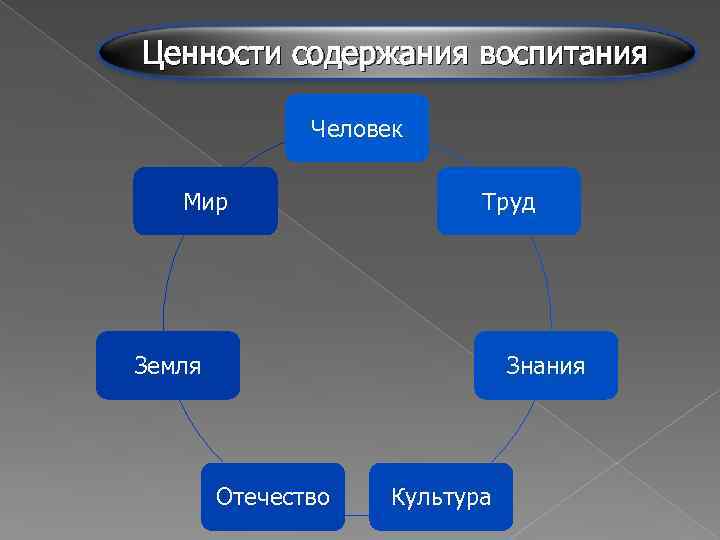 Ценности содержания воспитания

Человек

Труд

Знания

Культура

Отечество

Земля

Мир